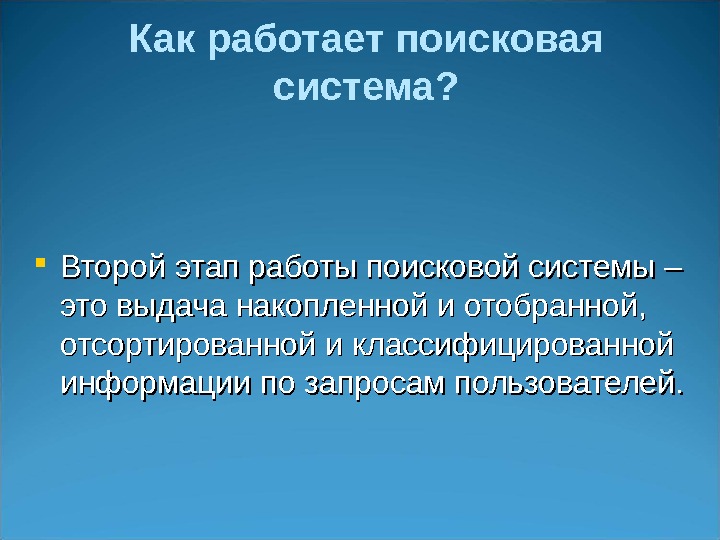 Как работает поисковая система?

Второй этап работы поисковой системы – это выдача накопленной и отобранной, отсортированной и классифицированной информации по запросам пользователей.